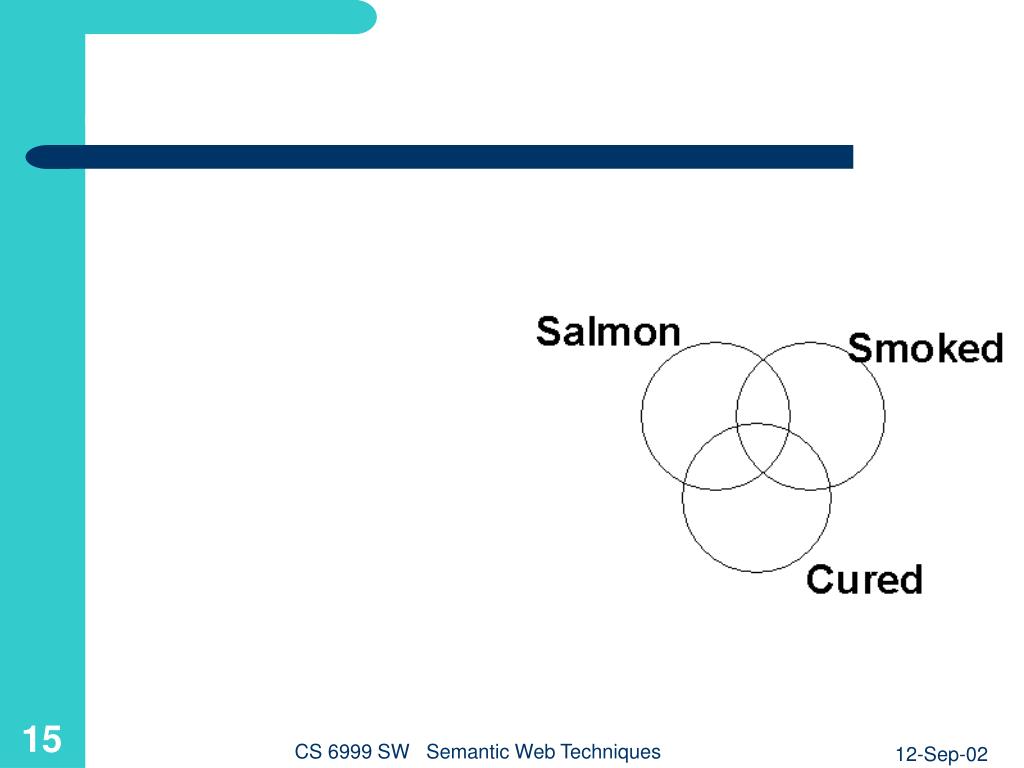 Salmon

Smoked

Cured

15

CS 6999 SW Semantic Web Techniques

12-Sep-02